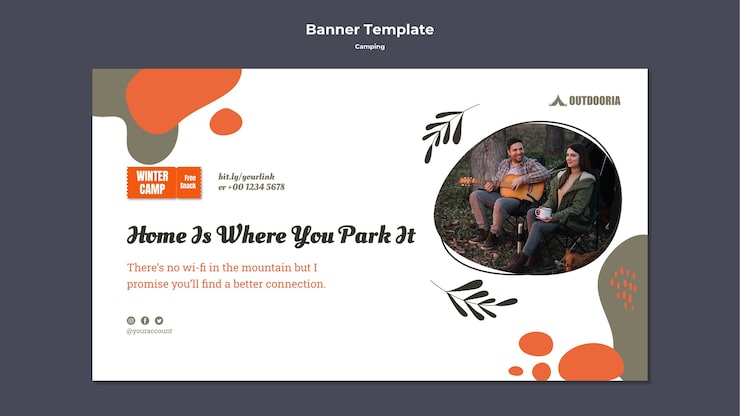 Banner Template

Camping

OUTDOORIA

WINTER CAMP

Free Snack

bit.ly/yourlink
or +00 1234 5678

Home Is Where You Park It

There's no wi-fi in the mountain but I promise you'll find a better connection.

@youraccount